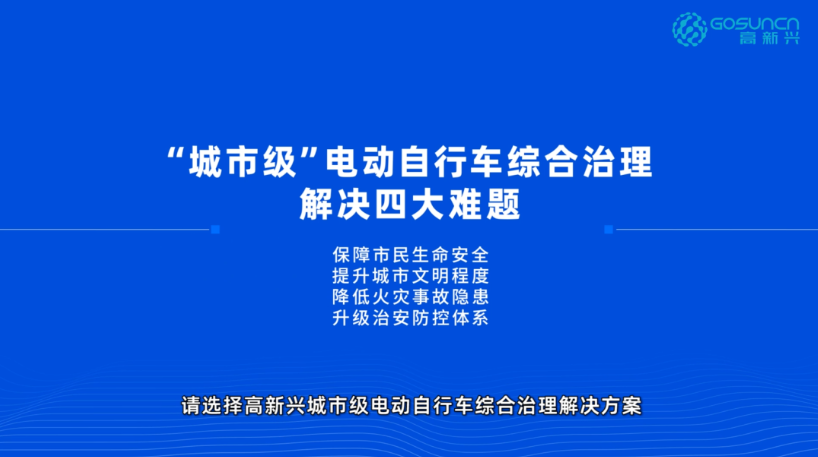 GOSUNCN
高新兴

“城市级”电动自行车综合治理
解决四大难题

保障市民生命安全
提升城市文明程度
降低火灾事故隐患
升级治安防控体系

请选择高新兴城市级电动自行车综合治理解决方案